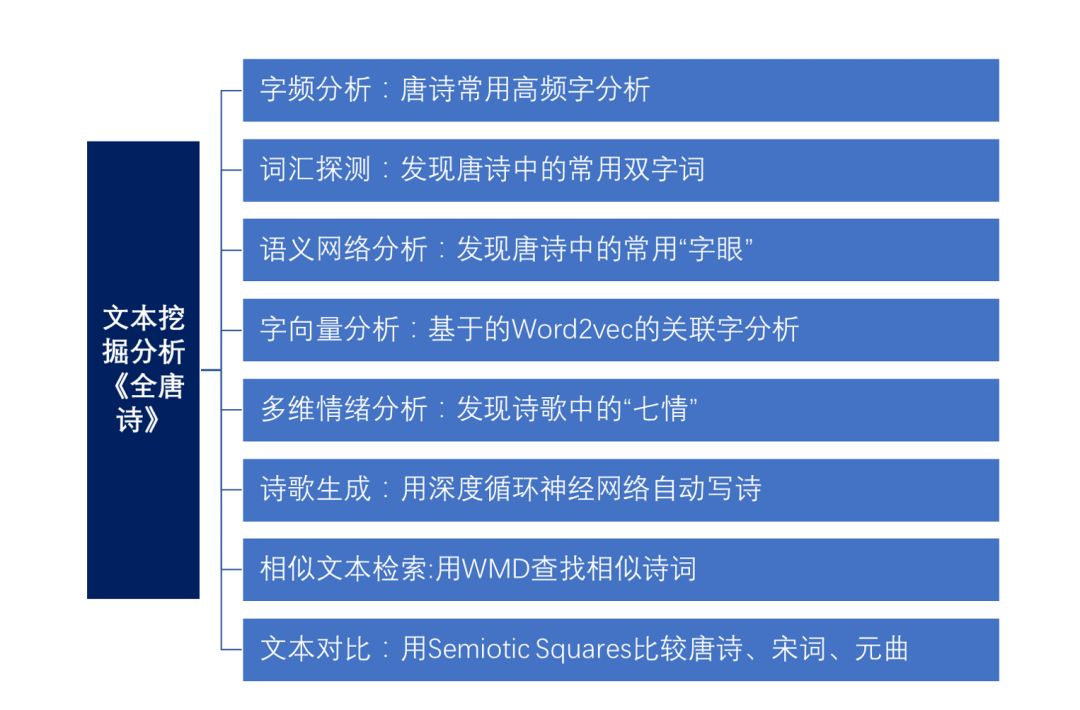 文本挖掘分析《全唐诗》

字频分析：唐诗常用高频字分析

词汇探测：发现唐诗中的常用双字词

语义网络分析：发现唐诗中的常用“字眼”

字向量分析：基于的Word2vec的关联字分析

多维情绪分析：发现诗歌中的“七情”

诗歌生成：用深度循环神经网络自动写诗

相似文本检索:用WMD查找相似诗词

文本对比：用Semiotic Squares比较唐诗、宋词、元曲